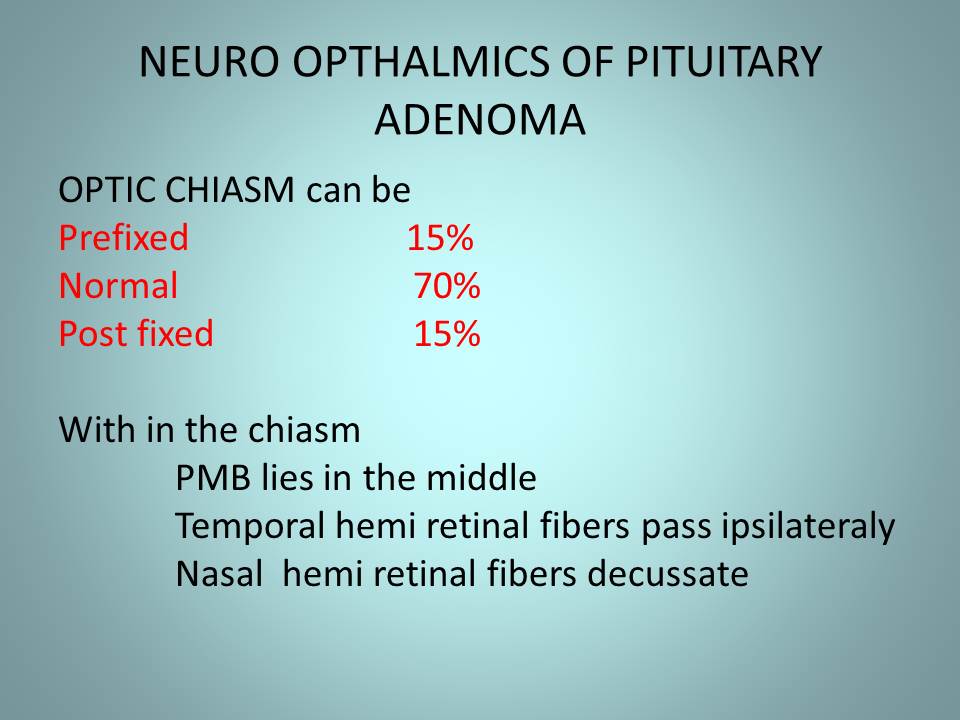 NEURO OPTHALMICS OF PITUITARY ADENOMA

OPTIC CHIASM can be
Prefixed 15%
Normal 70%
Post fixed 15%

With in the chiasm
PMB lies in the middle
Temporal hemi retinal fibers pass ipsilateraly
Nasal hemi retinal fibers decussate